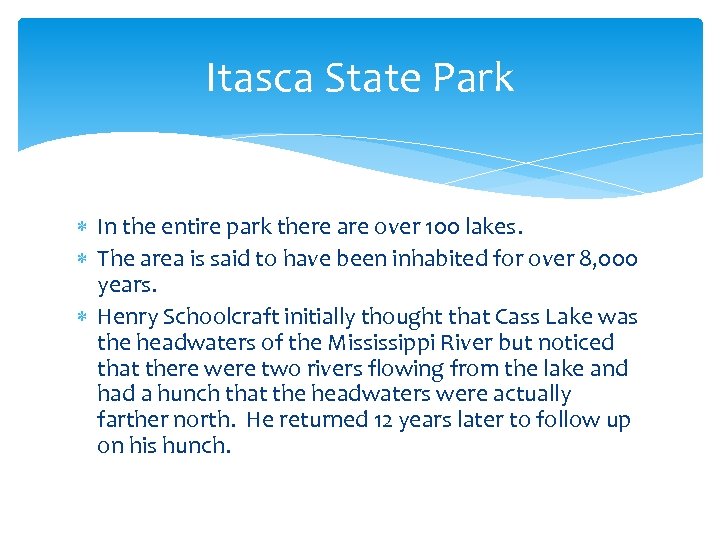 Itasca State Park

* In the entire park there are over 100 lakes.
* The area is said to have been inhabited for over 8,000 years.
* Henry Schoolcraft initially thought that Cass Lake was the headwaters of the Mississippi River but noticed that there were two rivers flowing from the lake and had a hunch that the headwaters were actually farther north. He returned 12 years later to follow up on his hunch.